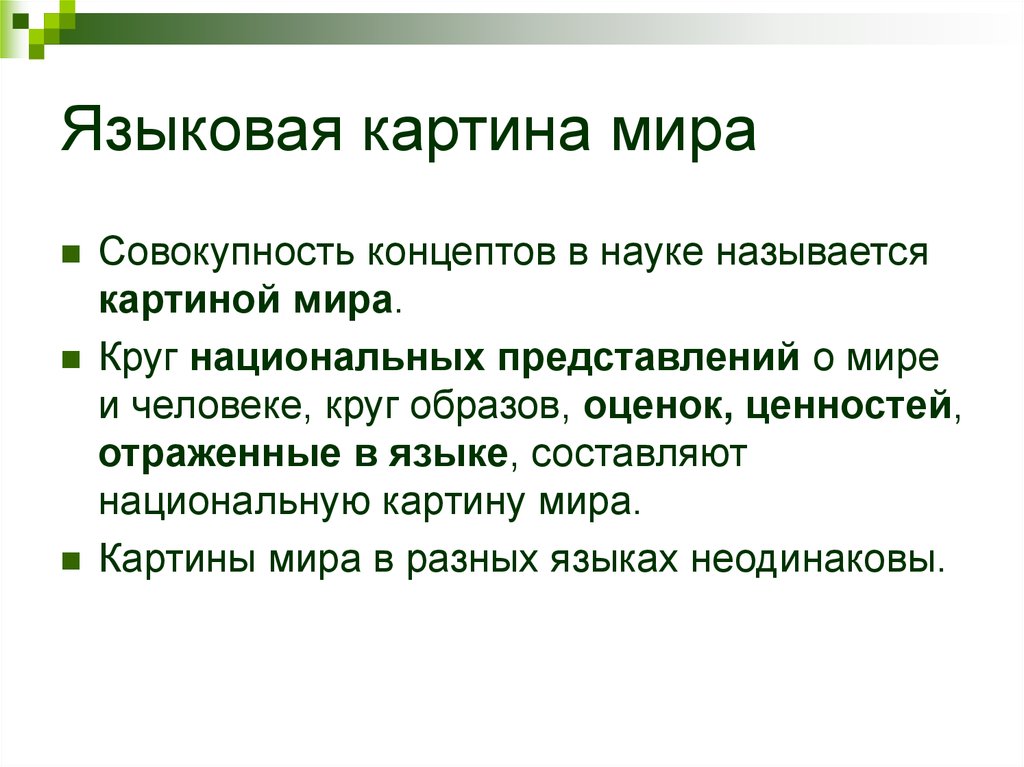 Языковая картина мира

Совокупность концептов в науке называется картиной мира.

Круг национальных представлений о мире и человеке, круг образов, оценок, ценностей, отраженные в языке, составляют национальную картину мира.

Картины мира в разных языках неодинаковы.